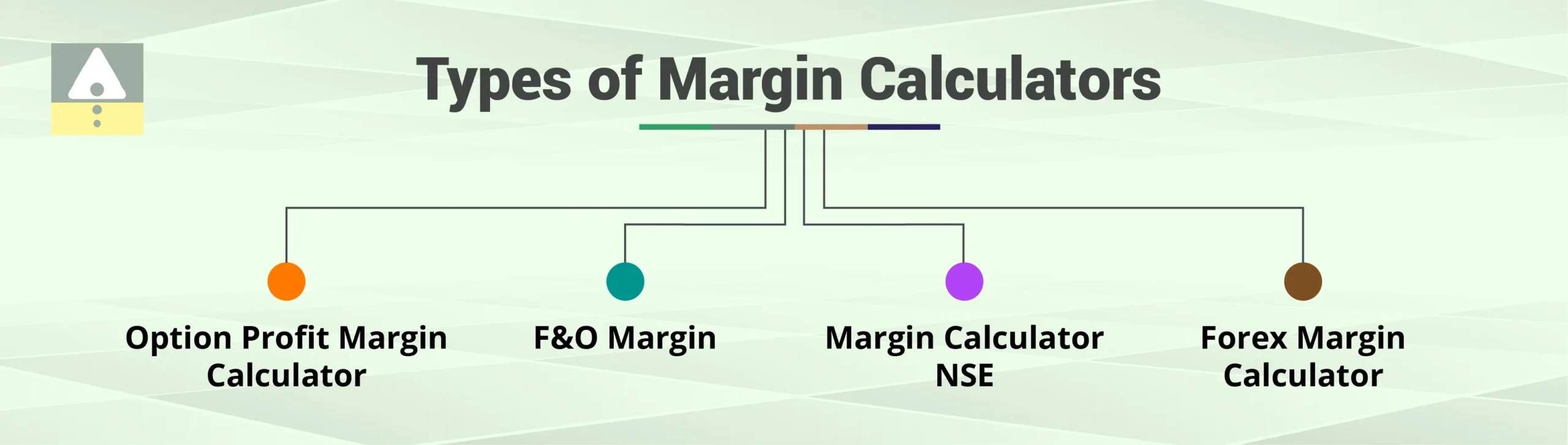 Types of Margin Calculators

Option Profit Margin Calculator

F&O Margin

Margin Calculator NSE

Forex Margin Calculator